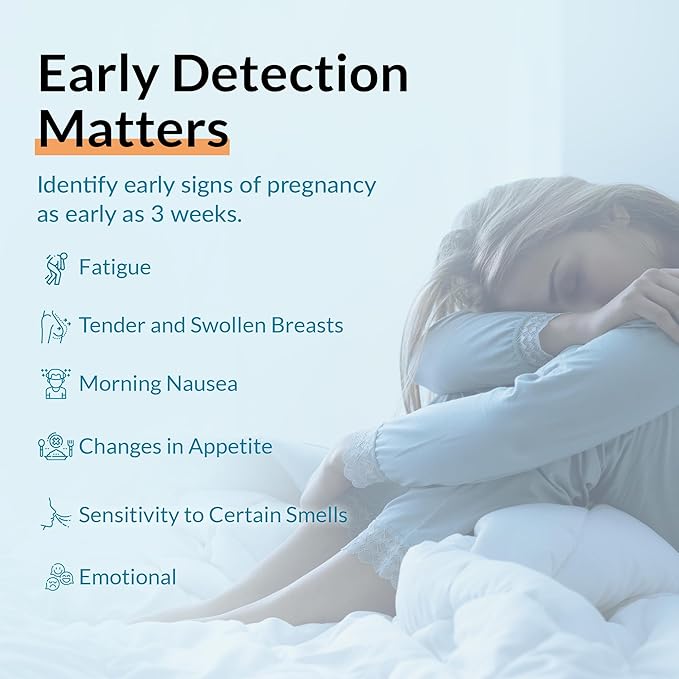 Early Detection Matters

Identify early signs of pregnancy as early as 3 weeks.

Fatigue

Tender and Swollen Breasts

Morning Nausea

Changes in Appetite

Sensitivity to Certain Smells

Emotional